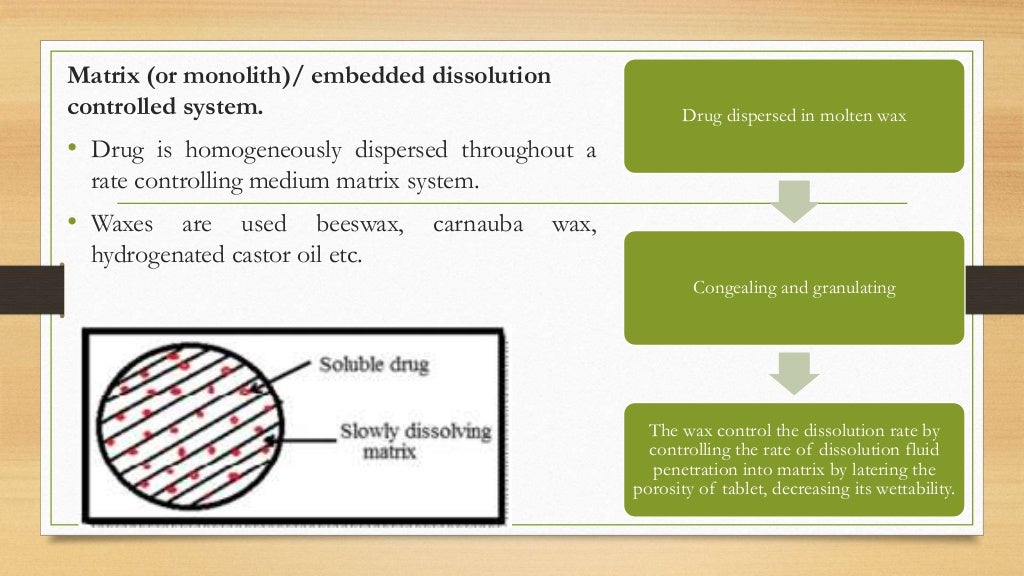 Matrix (or monolith)/ embedded dissolution controlled system.

• Drug is homogeneously dispersed throughout a rate controlling medium matrix system.

• Waxes are used beeswax, carnauba wax, hydrogenated castor oil etc.

Soluble drug

Slowly dissolving matrix

Drug dispersed in molten wax

Congealing and granulating

The wax control the dissolution rate by controlling the rate of dissolution fluid penetration into matrix by latering the porosity of tablet, decreasing its wettability.